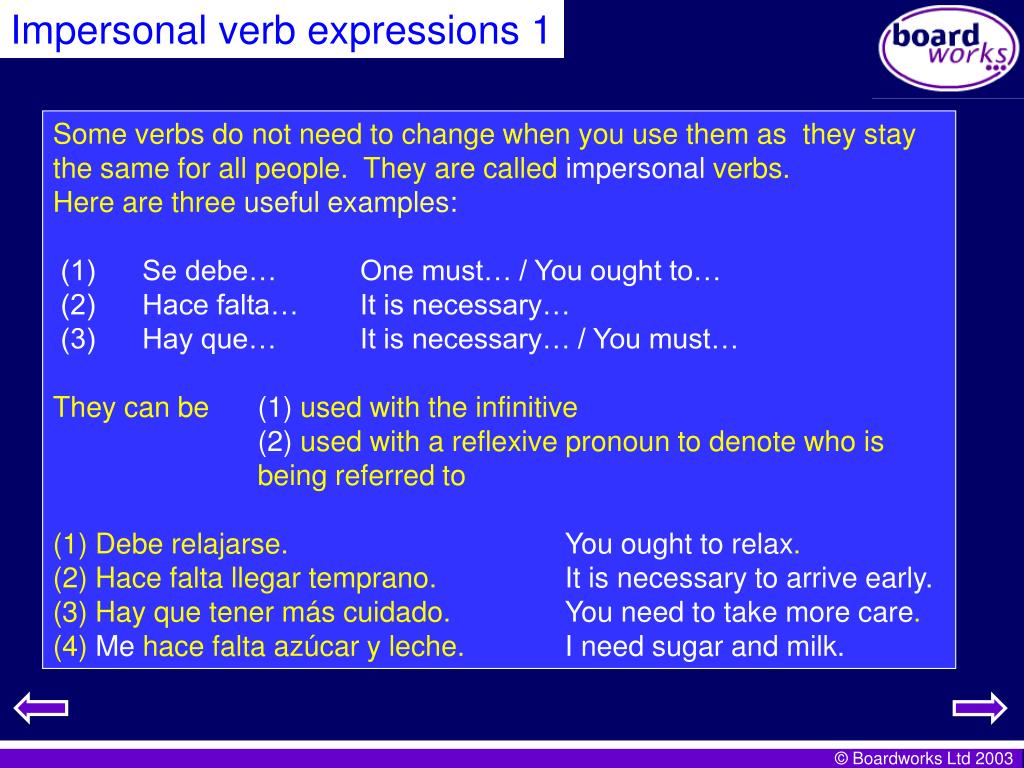 Impersonal verb expressions 1

board works

Some verbs do not need to change when you use them as they stay the same for all people. They are called impersonal verbs.
Here are three useful examples:

(1) Se debe… One must… / You ought to…
(2) Hace falta… It is necessary…
(3) Hay que… It is necessary… / You must…

They can be (1) used with the infinitive
(2) used with a reflexive pronoun to denote who is being referred to

(1) Debe relajarse. You ought to relax.
(2) Hace falta llegar temprano. It is necessary to arrive early.
(3) Hay que tener más cuidado. You need to take more care.
(4) Me hace falta azúcar y leche. I need sugar and milk.

© Boardworks Ltd 2003